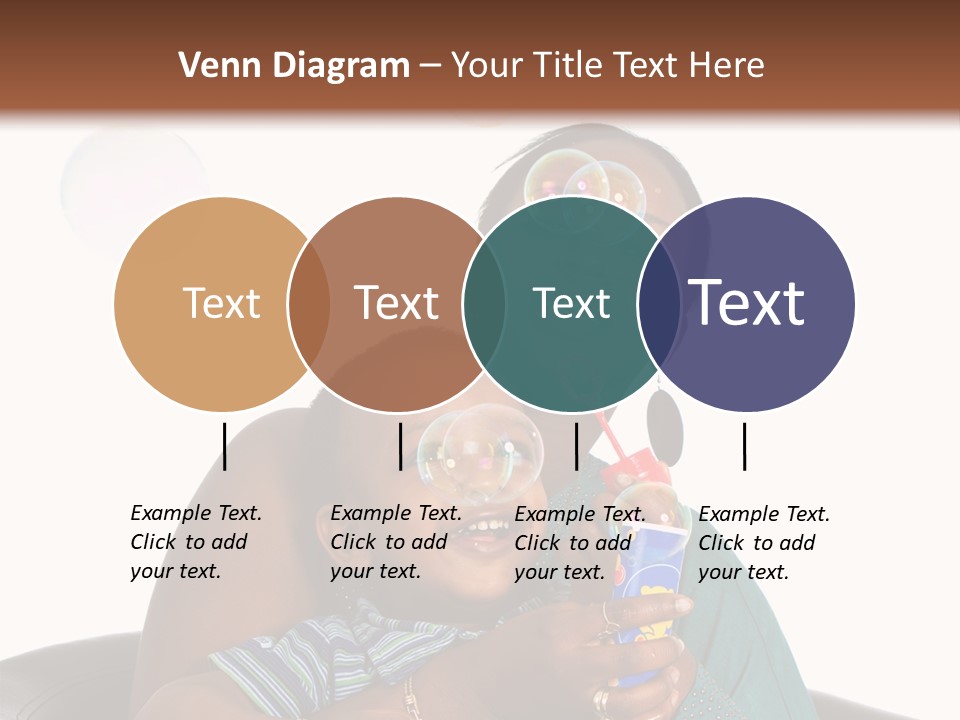 Venn Diagram – Your Title Text Here

Text

Text

Text

Text

Example Text. Click to add your text.

Example Text. Click to add your text.

Example Text. Click to add your text.

Example Text. Click to add your text.